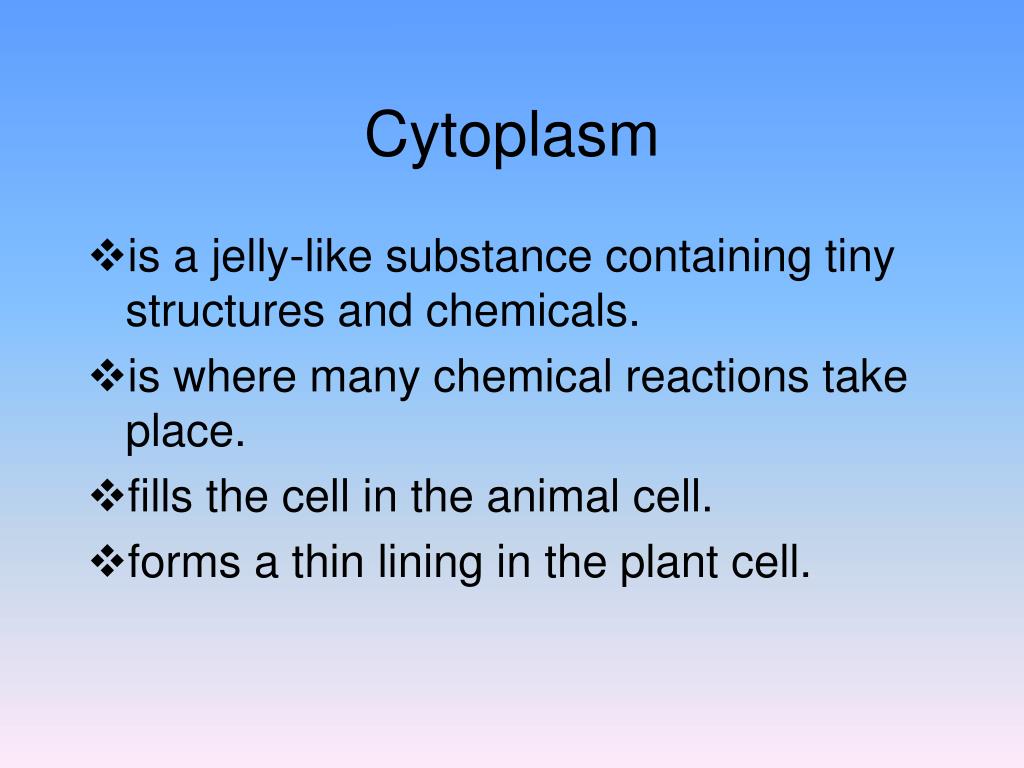 Cytoplasm

❖is a jelly-like substance containing tiny structures and chemicals.

❖is where many chemical reactions take place.

❖fills the cell in the animal cell.

❖forms a thin lining in the plant cell.